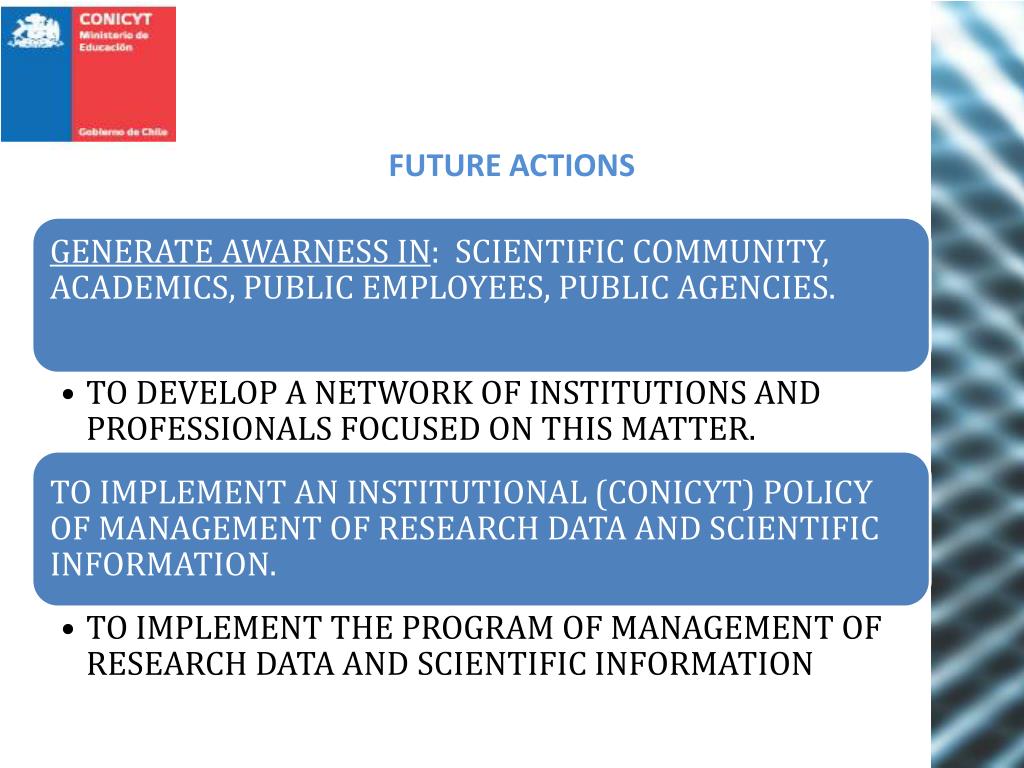 CONICYT
Ministerio de Educación
Gobierno de Chile

FUTURE ACTIONS

GENERATE AWARNESS IN: SCIENTIFIC COMMUNITY, ACADEMICS, PUBLIC EMPLOYEES, PUBLIC AGENCIES.

• TO DEVELOP A NETWORK OF INSTITUTIONS AND PROFESSIONALS FOCUSED ON THIS MATTER.

TO IMPLEMENT AN INSTITUTIONAL (CONICYT) POLICY OF MANAGEMENT OF RESEARCH DATA AND SCIENTIFIC INFORMATION.

• TO IMPLEMENT THE PROGRAM OF MANAGEMENT OF RESEARCH DATA AND SCIENTIFIC INFORMATION